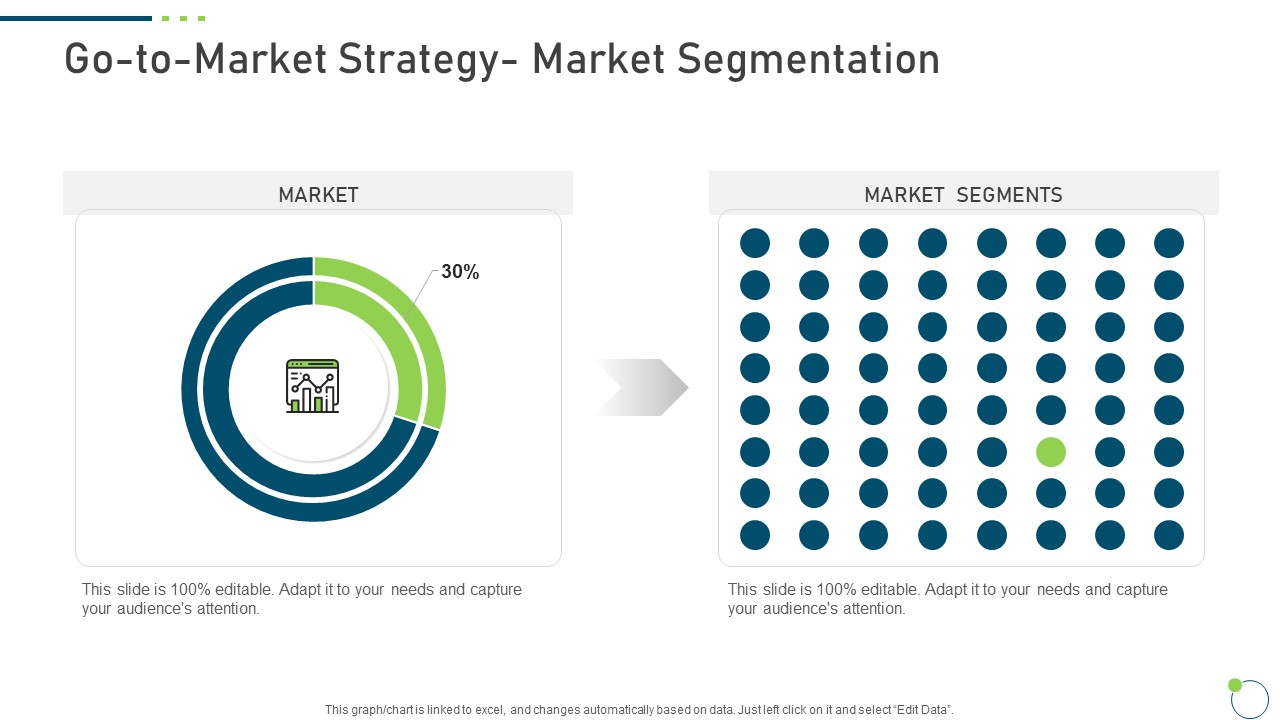 Go-to-Market Strategy- Market Segmentation

MARKET

30%

This slide is 100% editable. Adapt it to your needs and capture your audience's attention.

MARKET SEGMENTS

This slide is 100% editable. Adapt it to your needs and capture your audience's attention.

This graph/chart is linked to excel, and changes automatically based on data. Just left click on it and select "Edit Data".